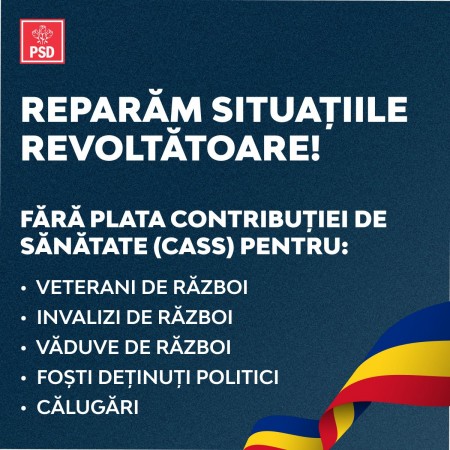 PSD

REPARĂM SITUAȚIILE REVOLTĂTOARE!

FĂRĂ PLATA CONTRIBUȚIEI DE SĂNĂTATE (CASS) PENTRU:

• VETERANI DE RĂZBOI
• INVALIZI DE RĂZBOI
• VĂDUVE DE RĂZBOI
• FOȘTI DEȚINUȚI POLITICI
• CĂLUGĂRI